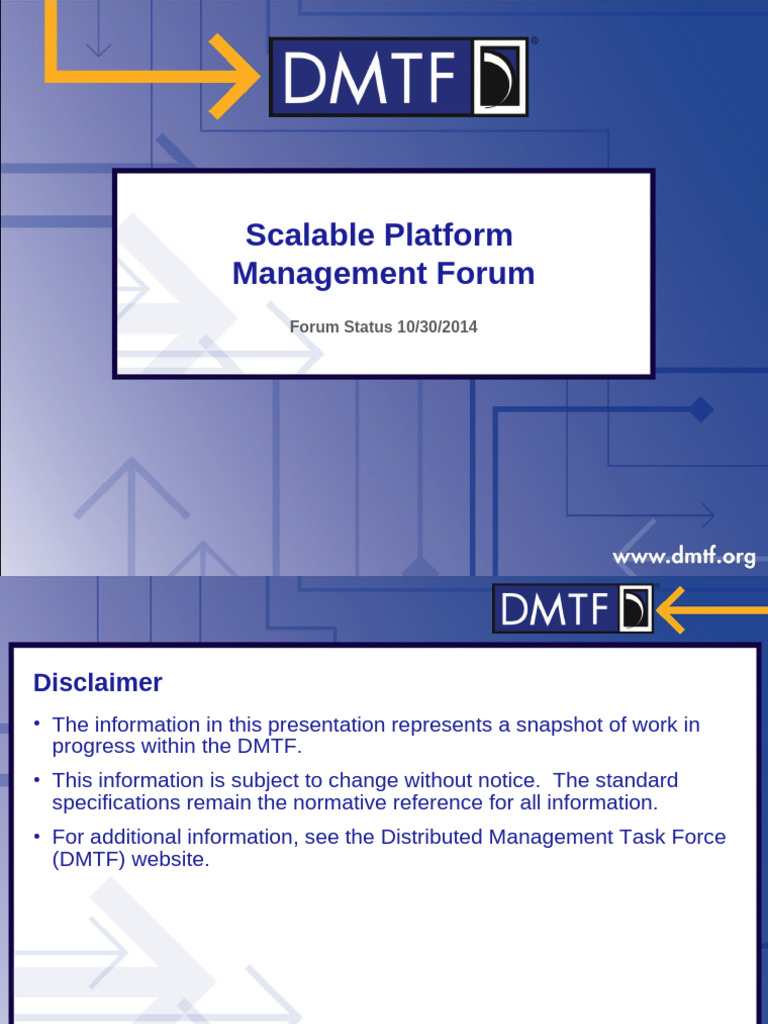 DMTF

Scalable Platform Management Forum

Forum Status 10/30/2014

www.dmtf.org

DMTF

Disclaimer

• The information in this presentation represents a snapshot of work in progress within the DMTF.

• This information is subject to change without notice. The standard specifications remain the normative reference for all information.

• For additional information, see the Distributed Management Task Force (DMTF) website.